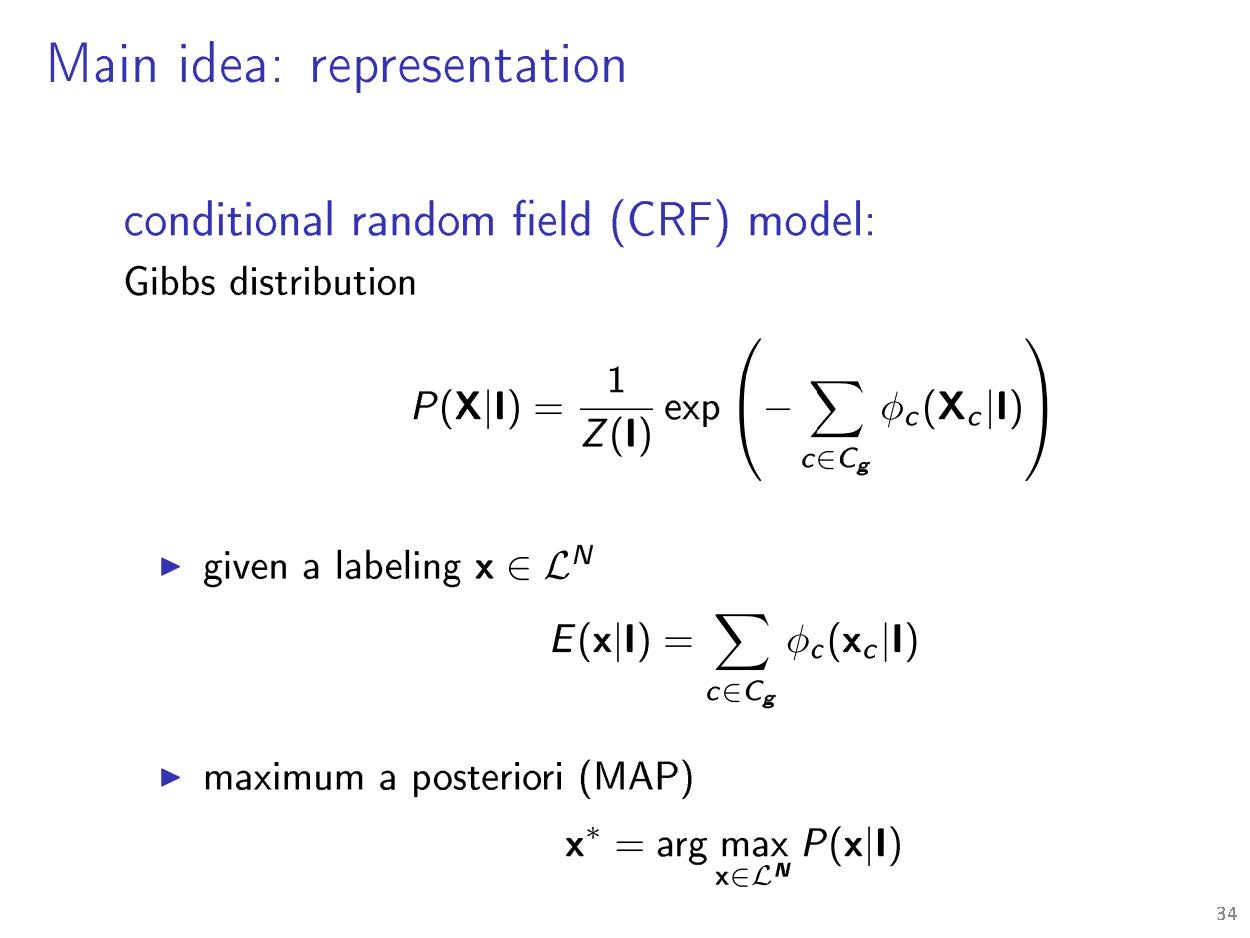 Main idea: representation

conditional random field (CRF) model:

Gibbs distribution

$$P(\mathbf{X}|\mathbf{I}) = \frac{1}{Z(\mathbf{I})} \exp\left(-\sum_{c \in C_{\boldsymbol{g}}} \phi_c(\mathbf{X}_c|\mathbf{I})\right)$$

▶ given a labeling $\mathbf{x} \in \mathcal{L}^N$

$$E(\mathbf{x}|\mathbf{I}) = \sum_{c \in C_{\boldsymbol{g}}} \phi_c(\mathbf{x}_c|\mathbf{I})$$

▶ maximum a posteriori (MAP)

$$\mathbf{x}^* = \arg\max_{\mathbf{x} \in \mathcal{L}^{\boldsymbol{N}}} P(\mathbf{x}|\mathbf{I})$$

34